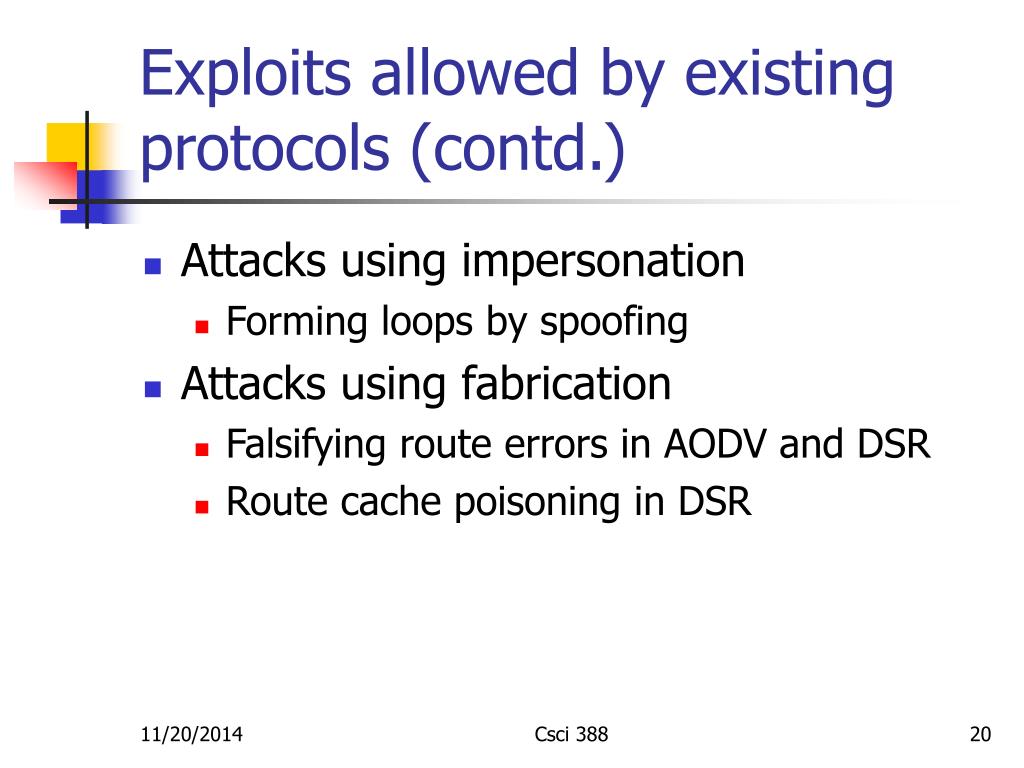 Exploits allowed by existing protocols (contd.)

Attacks using impersonation

Forming loops by spoofing

Attacks using fabrication

Falsifying route errors in AODV and DSR

Route cache poisoning in DSR

11/20/2014

Csci 388

20